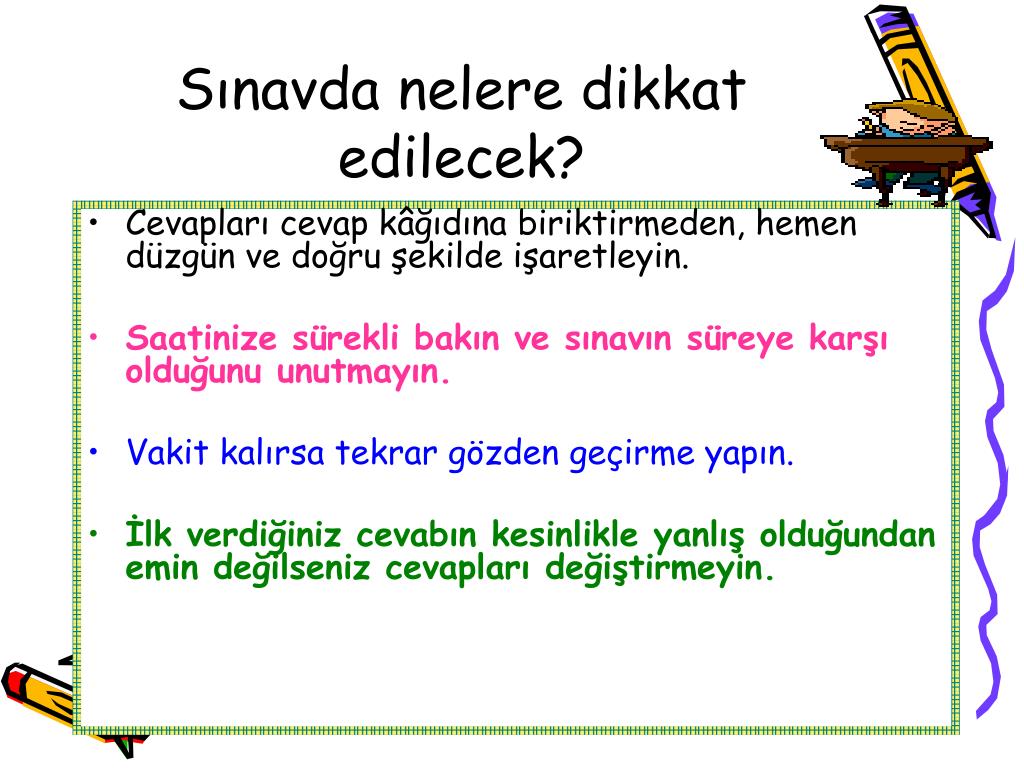 Sınavda nelere dikkat edilecek?

• Cevapları cevap kâğıdına biriktirmeden, hemen düzgün ve doğru şekilde işaretleyin.

• Saatinize sürekli bakın ve sınavın süreye karşı olduğunu unutmayın.

• Vakit kalırsa tekrar gözden geçirme yapın.

• İlk verdiğiniz cevabın kesinlikle yanlış olduğundan emin değilseniz cevapları değiştirmeyin.